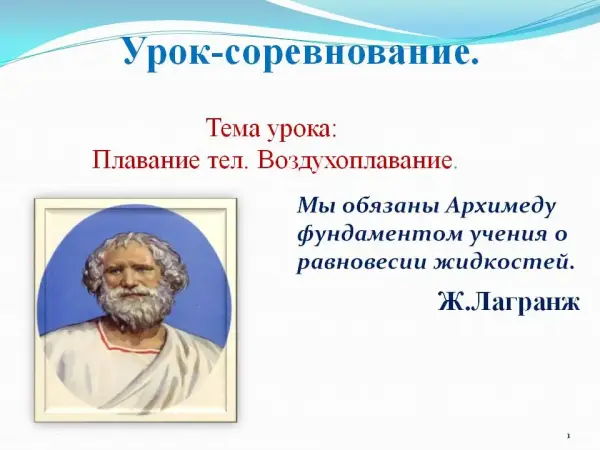 Урок-соревнование.

Тема урока:
Плавание тел. Воздухоплавание.

Мы обязаны Архимеду фундаментом учения о равновесии жидкостей.

Ж.Лагранж

1